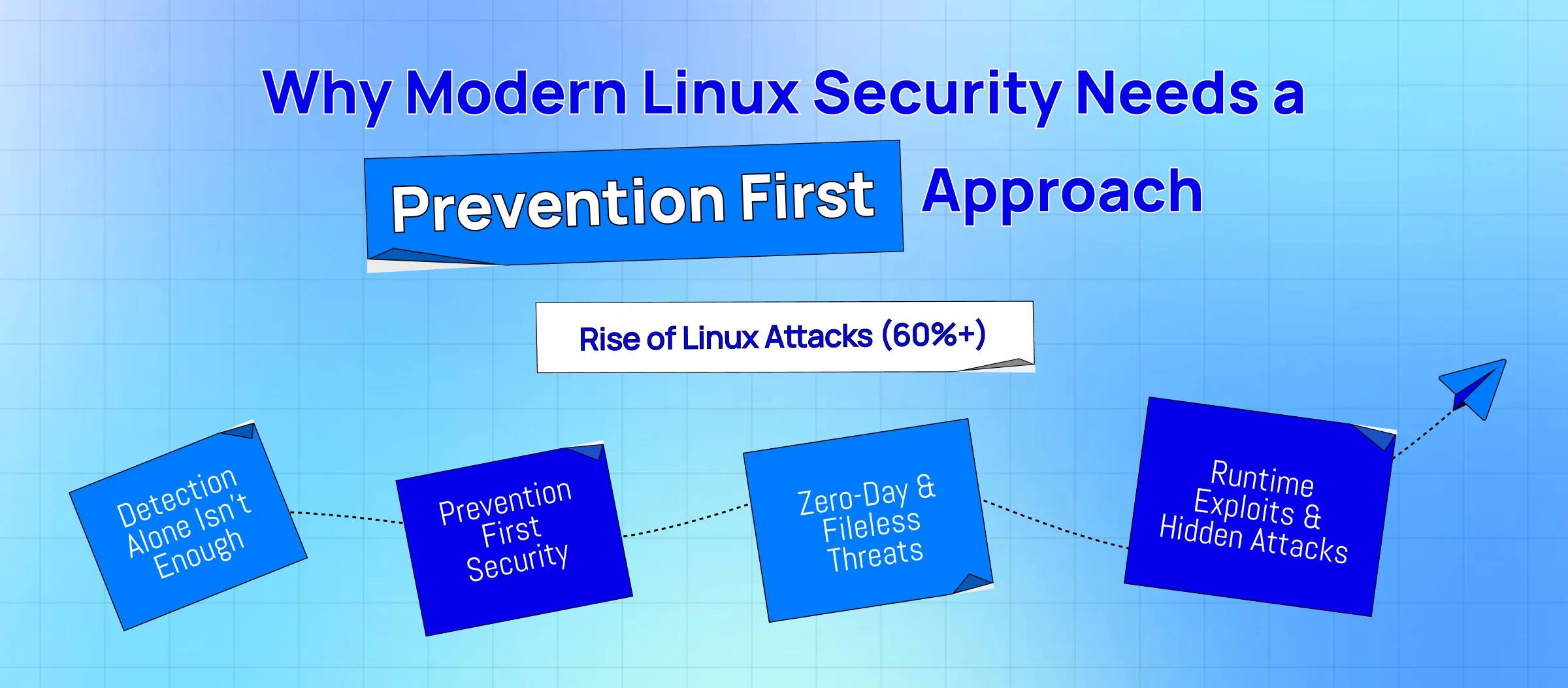 Why Modern Linux Security Needs a Prevention First Approach

Rise of Linux Attacks (60%+)

Detection Alone Isn't Enough

Prevention First Security

Zero-Day & Fileless Threats

Runtime Exploits & Hidden Attacks